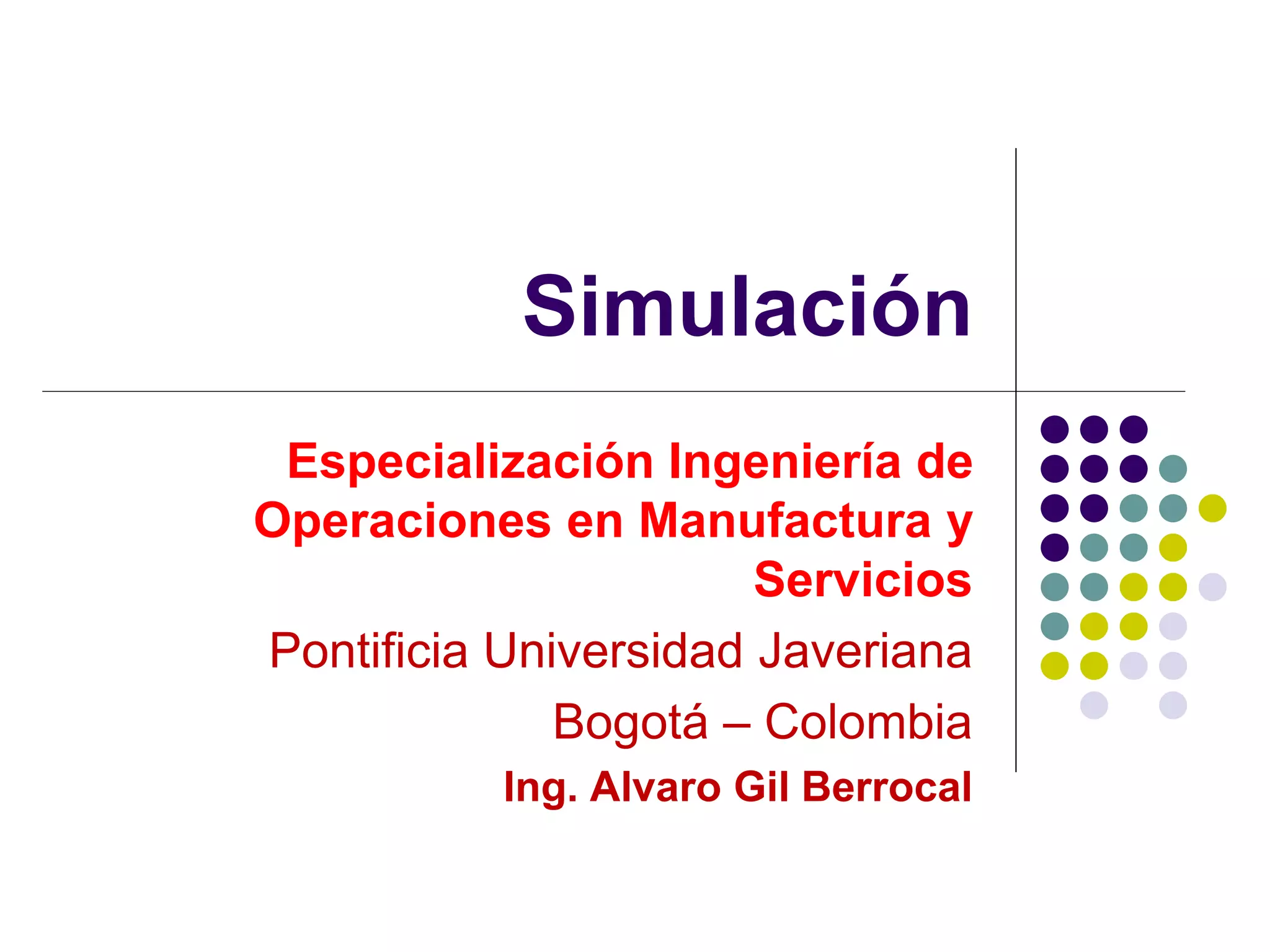 Simulación

Especialización Ingeniería de Operaciones en Manufactura y Servicios

Pontificia Universidad Javeriana

Bogotá – Colombia

Ing. Alvaro Gil Berrocal